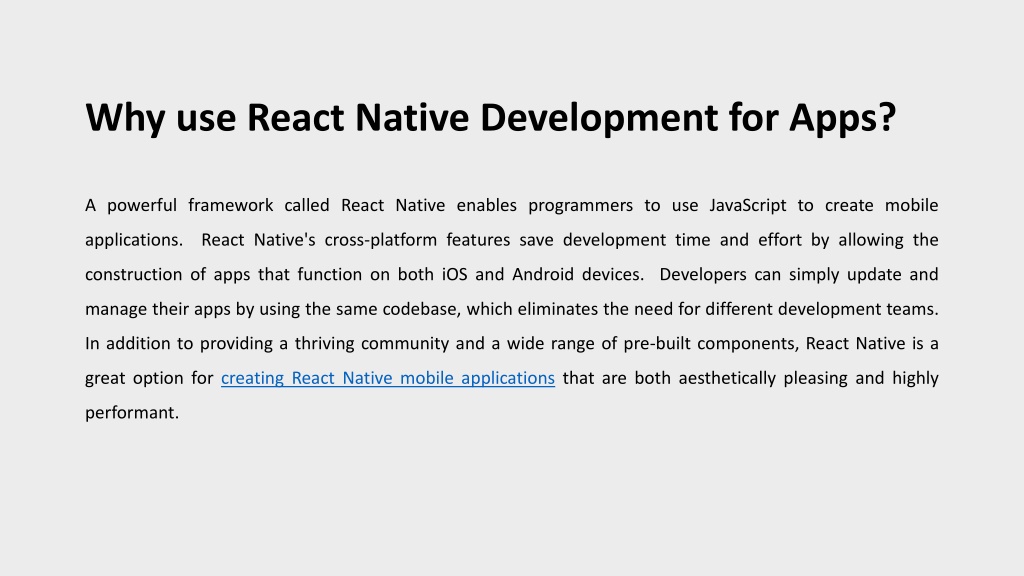 Why use React Native Development for Apps?

A powerful framework called React Native enables programmers to use JavaScript to create mobile applications. React Native's cross-platform features save development time and effort by allowing the construction of apps that function on both iOS and Android devices. Developers can simply update and manage their apps by using the same codebase, which eliminates the need for different development teams. In addition to providing a thriving community and a wide range of pre-built components, React Native is a great option for creating React Native mobile applications that are both aesthetically pleasing and highly performant.